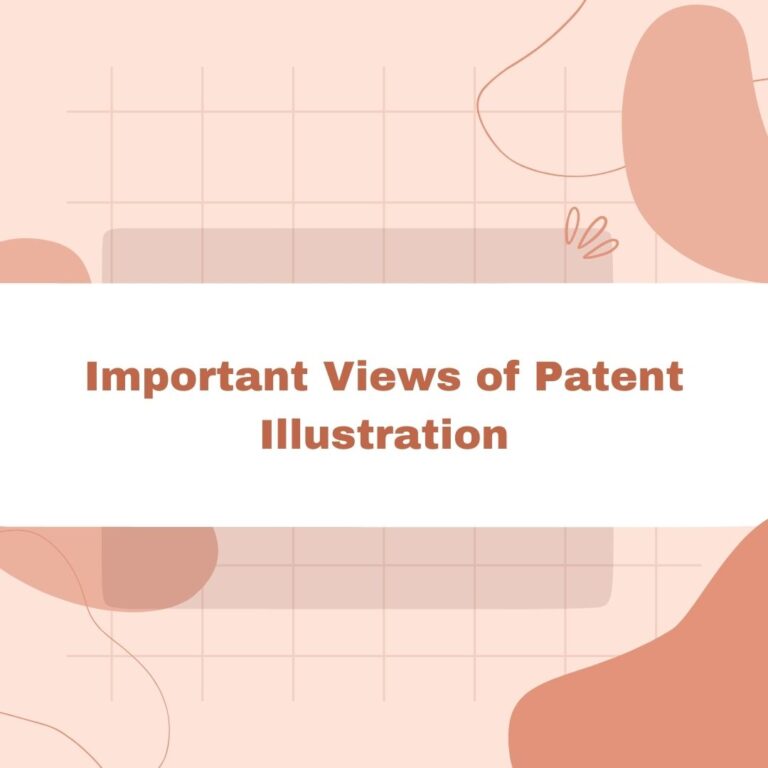 Important Views of Patent Illustration